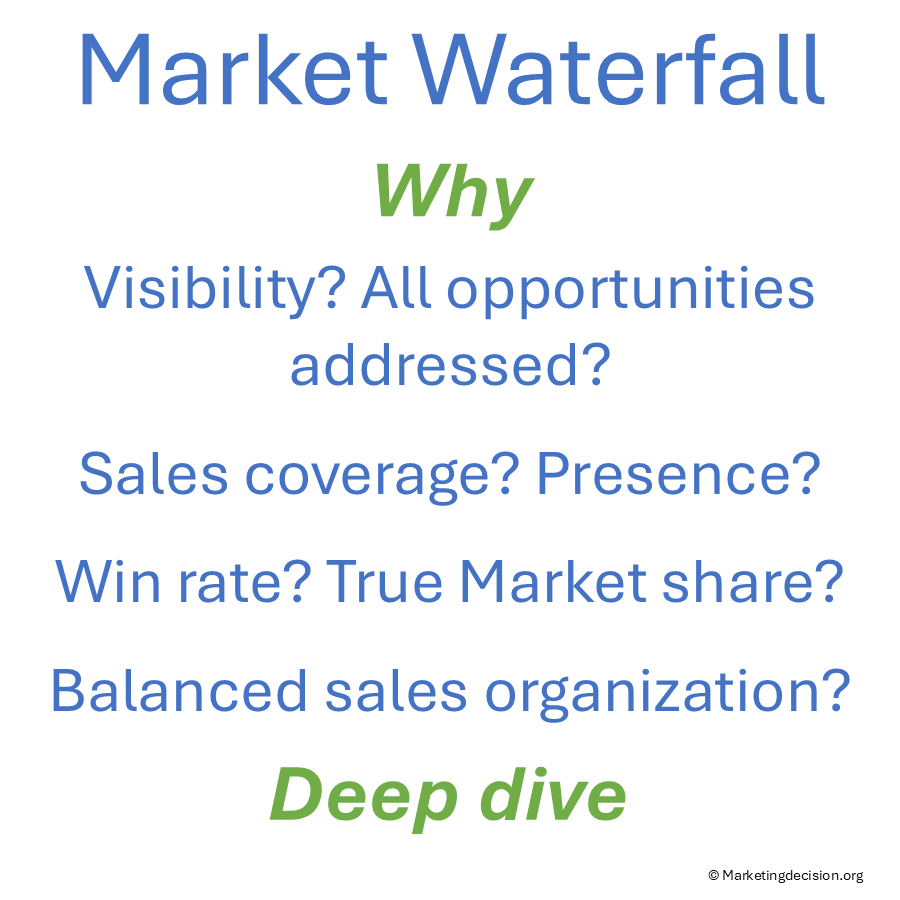 Market Waterfall

Why

Visibility? All opportunities addressed?

Sales coverage? Presence?

Win rate? True Market share?

Balanced sales organization?

Deep dive

© Marketingdecision.org